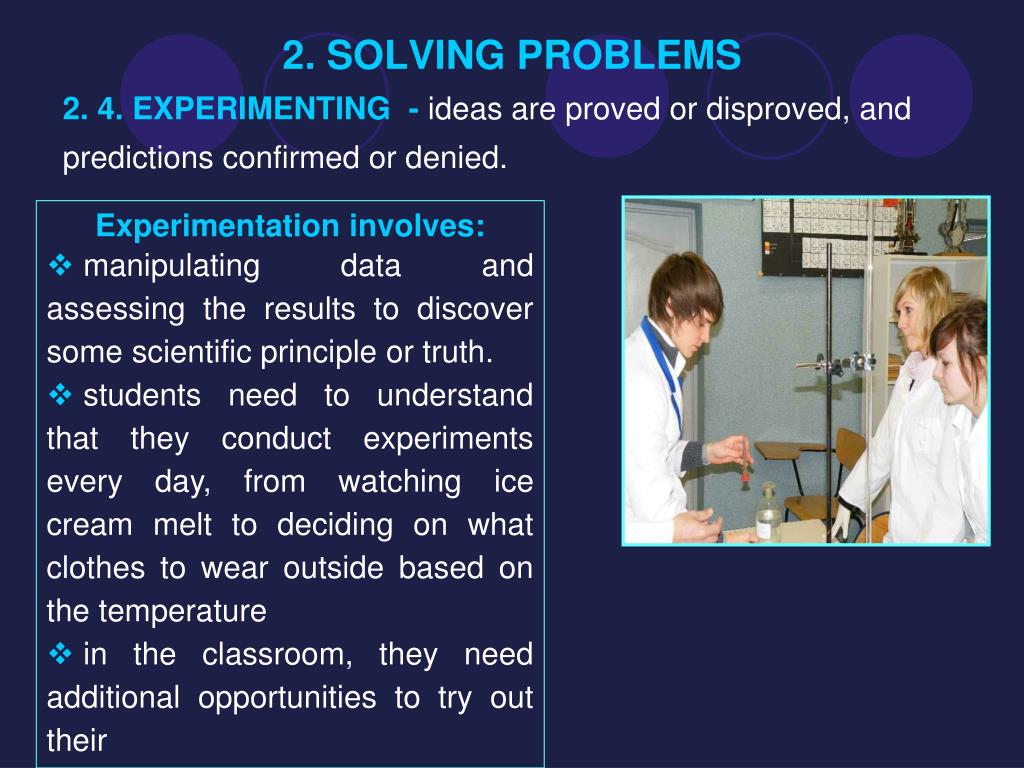 2. SOLVING PROBLEMS

2. 4. EXPERIMENTING - ideas are proved or disproved, and predictions confirmed or denied.

Experimentation involves:

❖ manipulating data and assessing the results to discover some scientific principle or truth.

❖ students need to understand that they conduct experiments every day, from watching ice cream melt to deciding on what clothes to wear outside based on the temperature

❖ in the classroom, they need additional opportunities to try out their